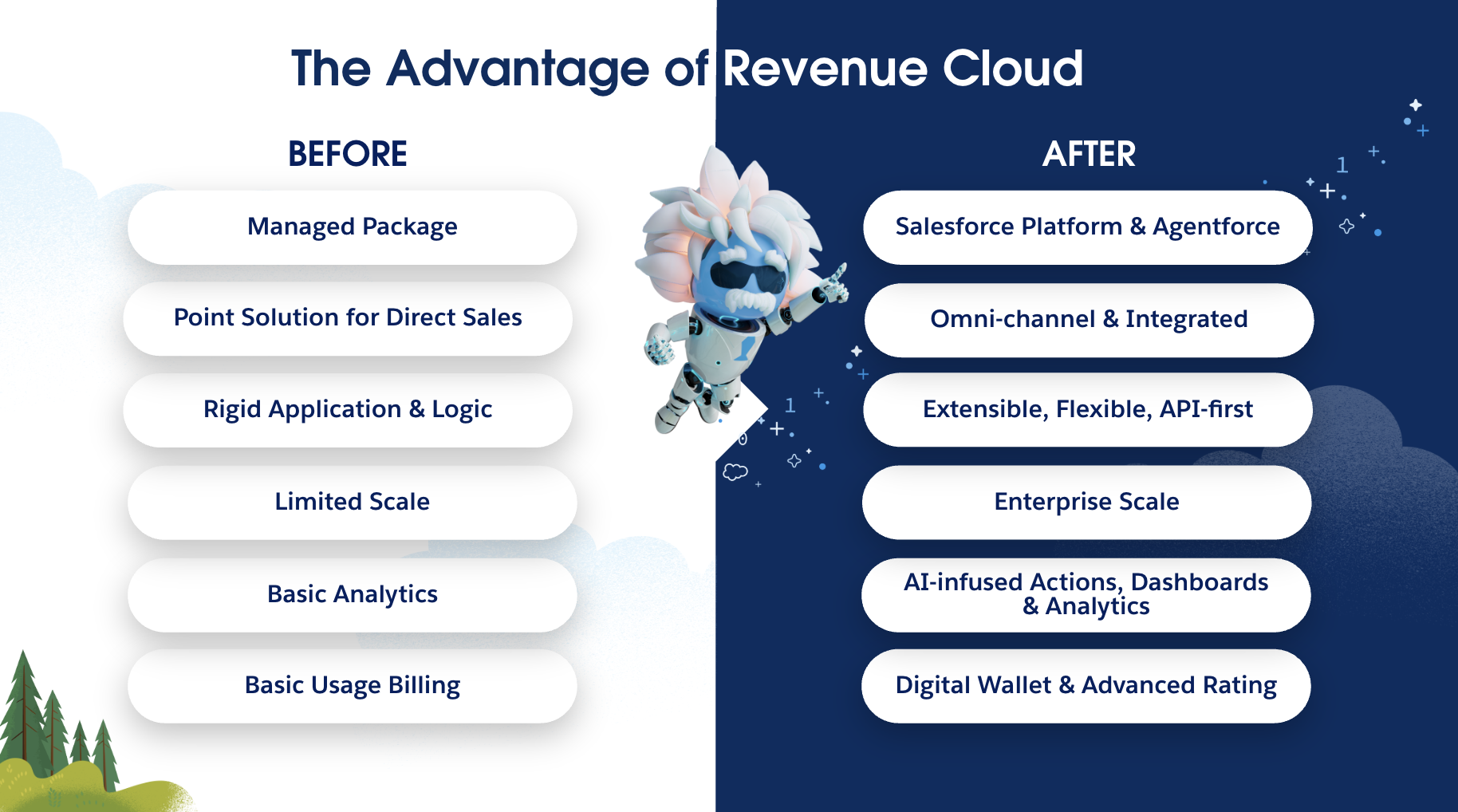 The Advantage of Revenue Cloud

BEFORE

Managed Package

Point Solution for Direct Sales

Rigid Application & Logic

Limited Scale

Basic Analytics

Basic Usage Billing

AFTER

Salesforce Platform & Agentforce

Omni-channel & Integrated

Extensible, Flexible, API-first

Enterprise Scale

AI-infused Actions, Dashboards & Analytics

Digital Wallet & Advanced Rating